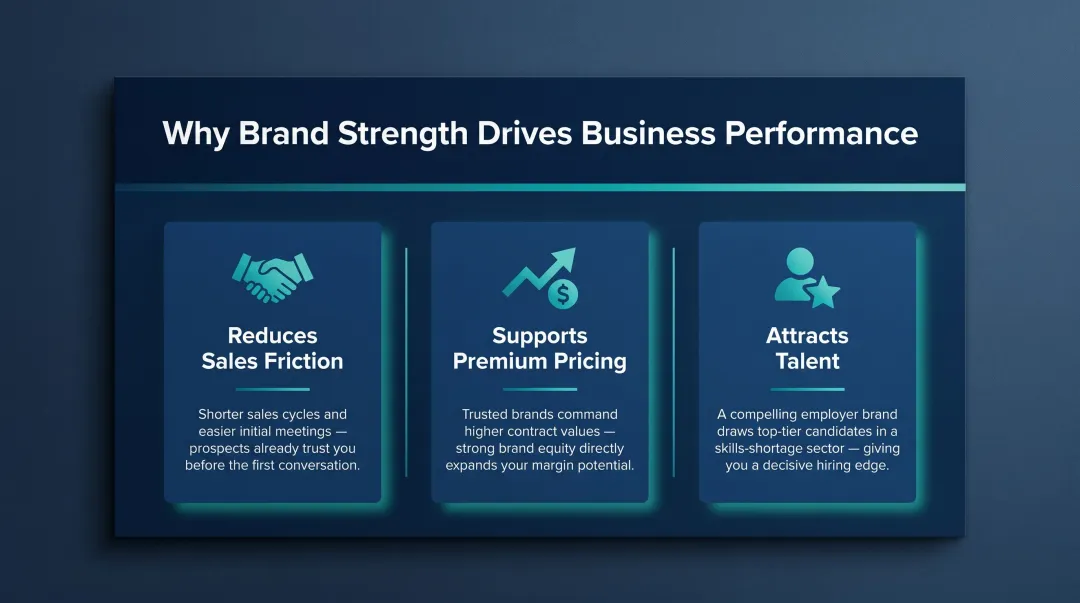 Why Brand Strength Drives Business Performance

Reduces Sales Friction

Shorter sales cycles and easier initial meetings — prospects already trust you before the first conversation.

Supports Premium Pricing

Trusted brands command higher contract values — strong brand equity directly expands your margin potential.

Attracts Talent

A compelling employer brand draws top-tier candidates in a skills-shortage sector — giving you a decisive hiring edge.